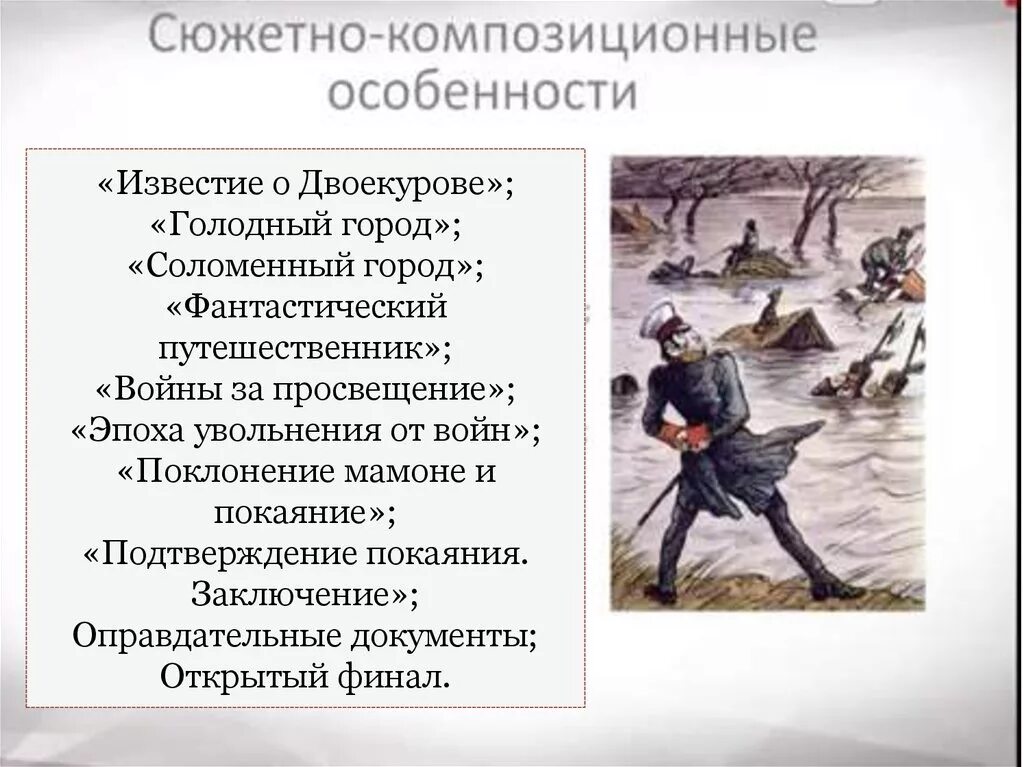 Сюжетно-композиционные особенности

«Известие о Двоекурове»;
«Голодный город»;
«Соломенный город»;
«Фантастический путешественник»;
«Войны за просвещение»;
«Эпоха увольнения от войн»;
«Поклонение мамоне и покаяние»;
«Подтверждение покаяния. Заключение»;
Оправдательные документы;
Открытый финал.